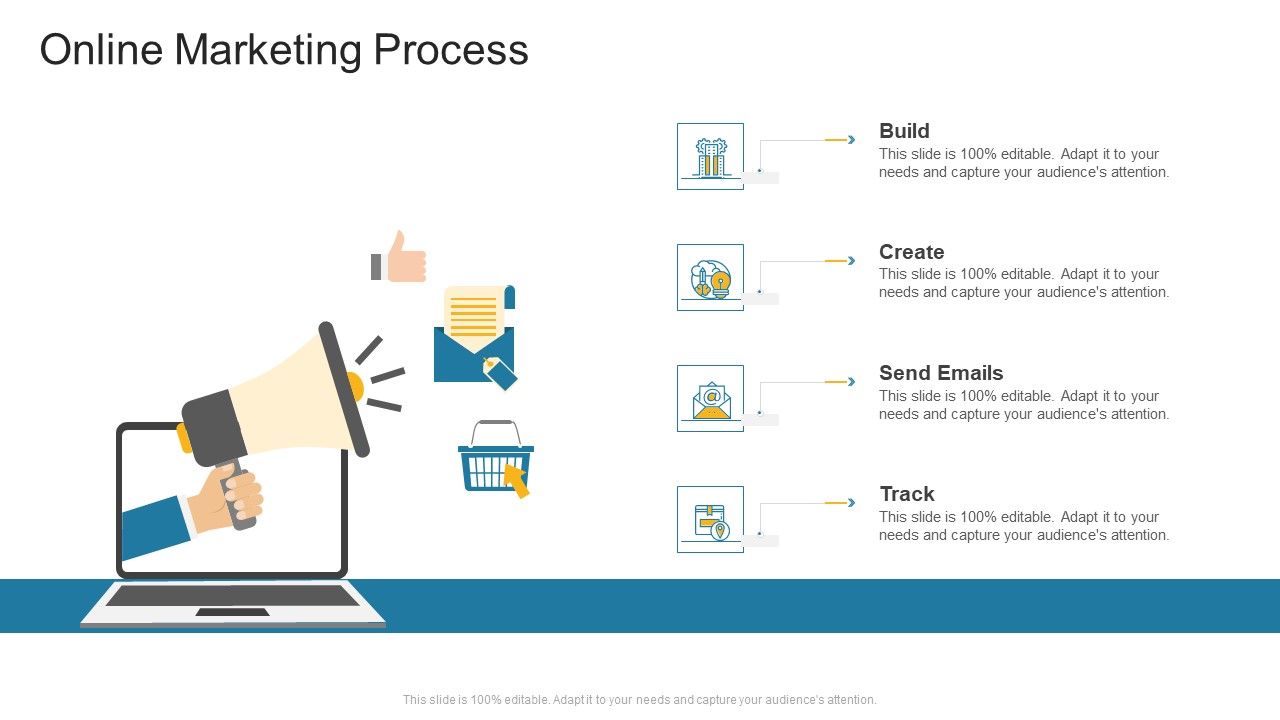 Online Marketing Process

Build
This slide is 100% editable. Adapt it to your needs and capture your audience's attention.

Create
This slide is 100% editable. Adapt it to your needs and capture your audience's attention.

Send Emails
This slide is 100% editable. Adapt it to your needs and capture your audience's attention.

Track
This slide is 100% editable. Adapt it to your needs and capture your audience's attention.

This slide is 100% editable. Adapt it to your needs and capture your audience's attention.